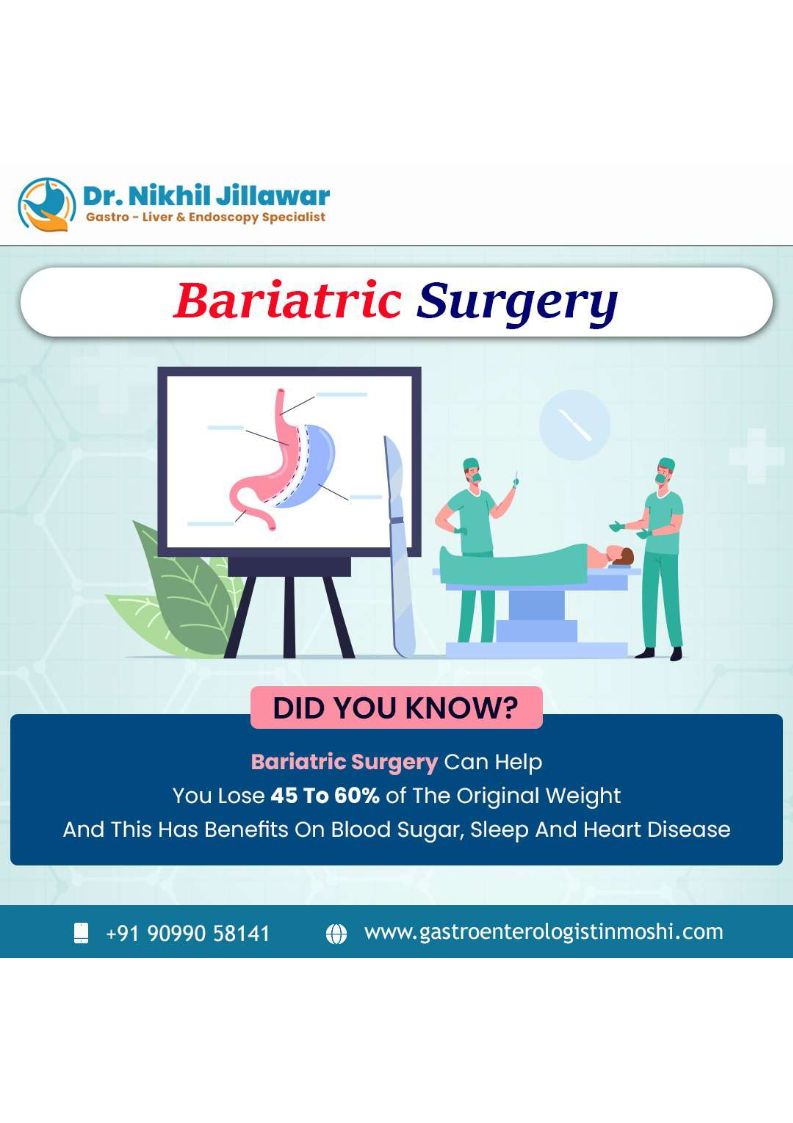 Dr. Nikhil Jillawar
Gastro - Liver & Endoscopy Specialist

Bariatric Surgery

DID YOU KNOW?

Bariatric Surgery Can Help You Lose 45 To 60% of The Original Weight And This Has Benefits On Blood Sugar, Sleep And Heart Disease

+91 90990 58141 www.gastroenterologistinmoshi.com